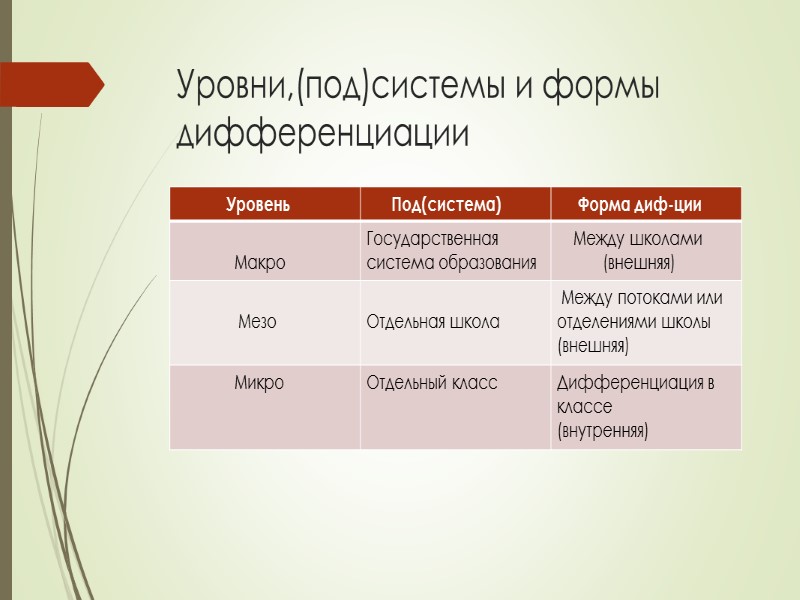 Уровни,(под)системы и формы дифференциации

| Уровень | Под(система) | Форма диф-ции |
|---|---|---|
| Макро | Государственная система образования | Между школами (внешняя) |
| Мезо | Отдельная школа | Между потоками или отделениями школы (внешняя) |
| Микро | Отдельный класс | Дифференциация в классе (внутренняя) |